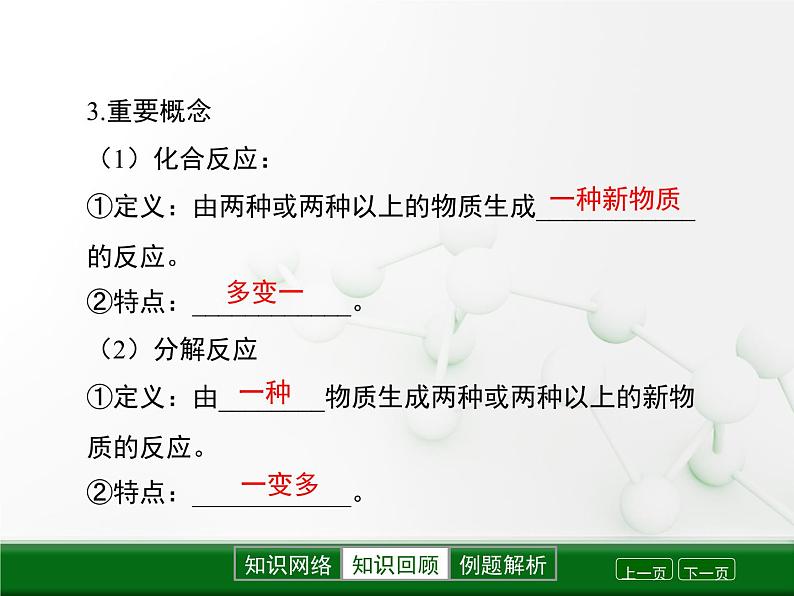 3.重要概念

（1）化合反应：

①定义：由两种或两种以上的物质生成一种新物质的反应。

②特点：多变一。

（2）分解反应

①定义：由一种物质生成两种或两种以上的新物质的反应。

②特点：一变多。

知识网络 知识回顾 例题解析

上一页 下一页